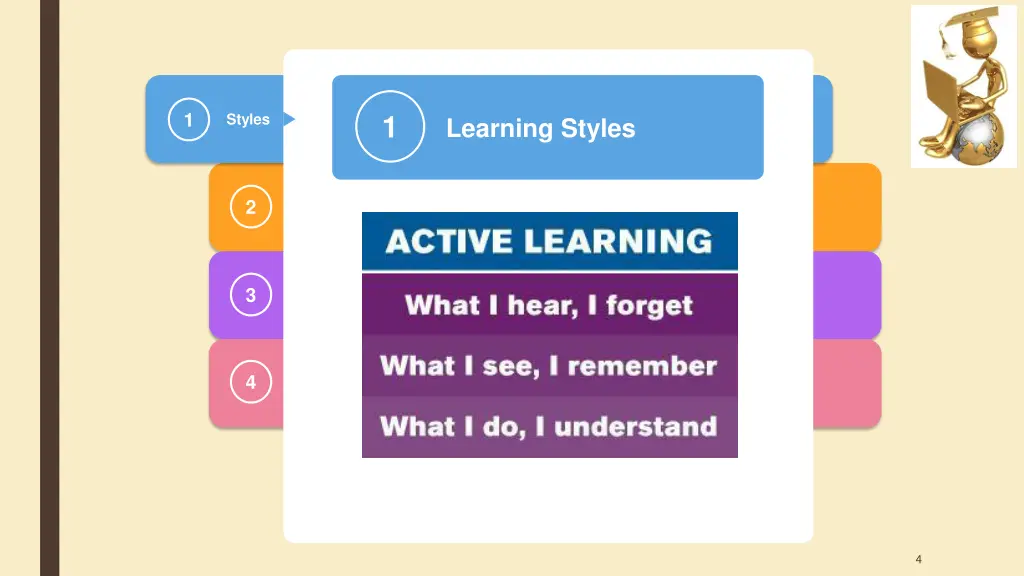 1 Styles

1 Learning Styles

2

3

4

ACTIVE LEARNING

What I hear, I forget

What I see, I remember

What I do, I understand

4